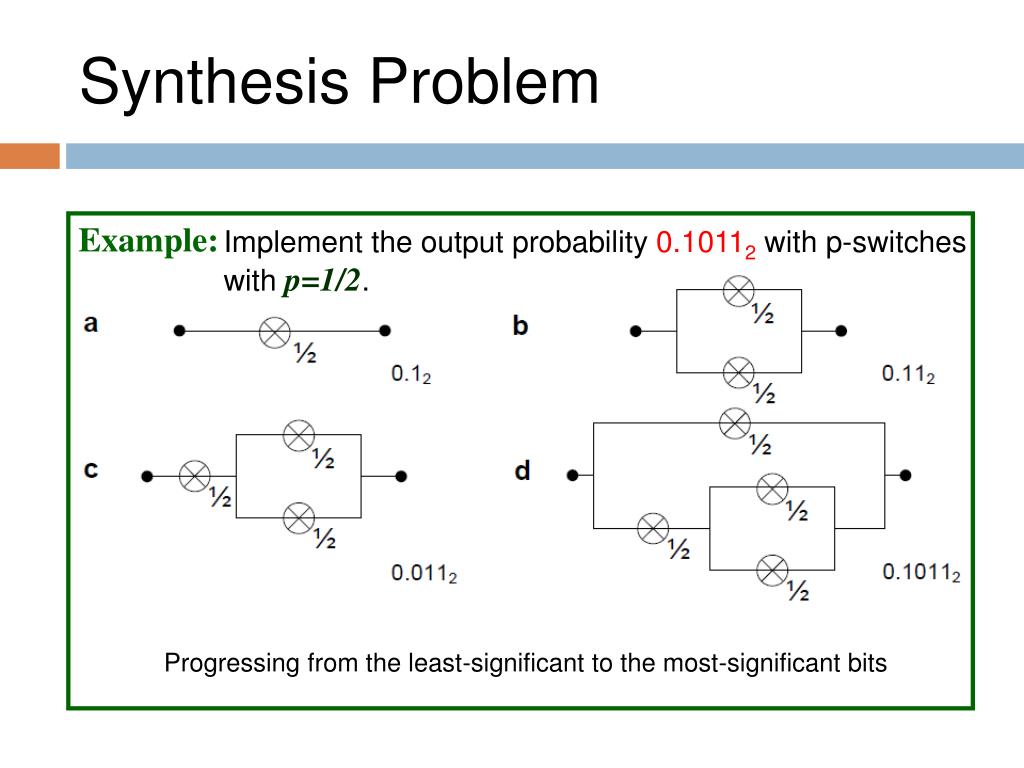 Synthesis Problem

Example: Implement the output probability $0.1011_2$ with p-switches with $p=1/2$.

a

½

$0.1_2$

b

½

½

$0.11_2$

c

½

½

½

$0.011_2$

d

½

½

½

½

$0.1011_2$

Progressing from the least-significant to the most-significant bits